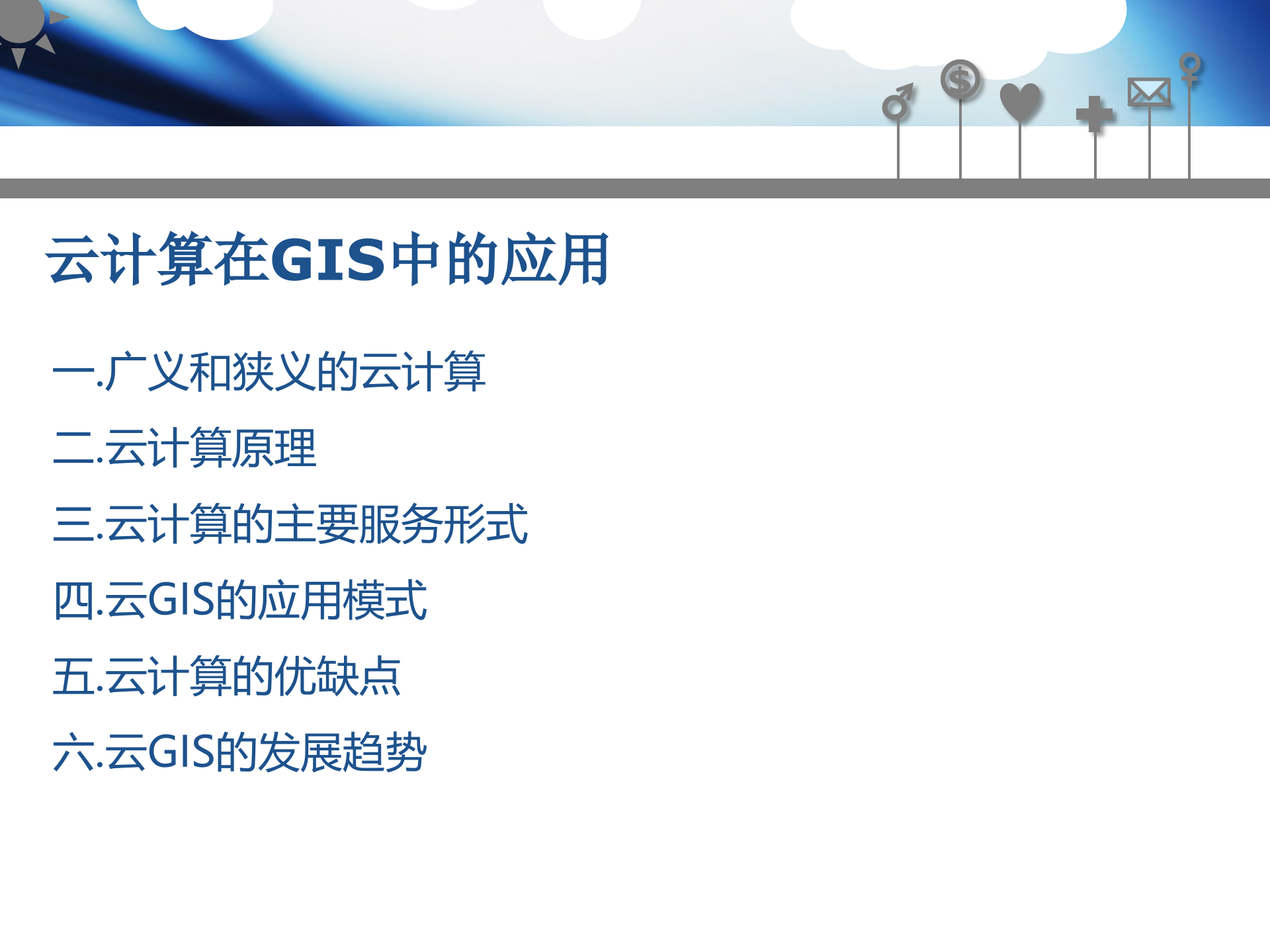 云计算在GIS中的应用

一.广义和狭义的云计算

二.云计算原理

三.云计算的主要服务形式

四.云GIS的应用模式

五.云计算的优缺点

六.云GIS的发展趋势